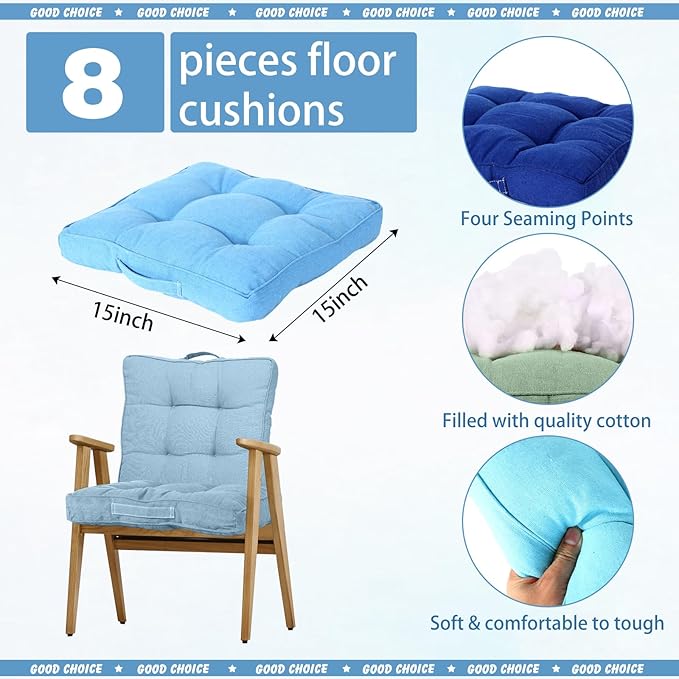 GOOD CHOICE ★ GOOD CHOICE ★ GOOD CHOICE ★ GOOD CHOICE ★ GOOD CHOICE ★ GOOD CHOICE

8

pieces floor cushions

15inch

15inch

Four Seaming Points

Filled with quality cotton

Soft & comfortable to tough

GOOD CHOICE ★ GOOD CHOICE ★ GOOD CHOICE ★ GOOD CHOICE ★ GOOD CHOICE ★ GOOD CHOICE